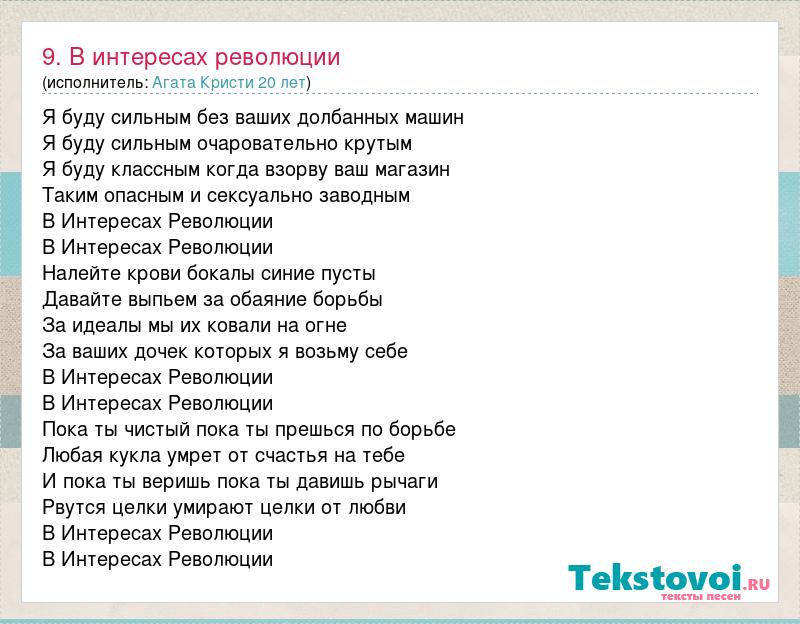 9. В интересах революции
(исполнитель: Агата Кристи 20 лет)

Я буду сильным без ваших долбанных машин
Я буду сильным очаровательно крутым
Я буду классным когда взорву ваш магазин
Таким опасным и сексуально заводным
В Интересах Революции
В Интересах Революции
Налейте крови бокалы синие пусты
Давайте выпьем за обаяние борьбы
За идеалы мы их ковали на огне
За ваших дочек которых я возьму себе
В Интересах Революции
В Интересах Революции
Пока ты чистый пока ты прешься по борьбе
Любая кукла умрет от счастья на тебе
И пока ты веришь пока ты давишь рычаги
Рвутся целки умирают целки от любви
В Интересах Революции
В Интересах Революции

Tekstovoi.RU
тексты песен